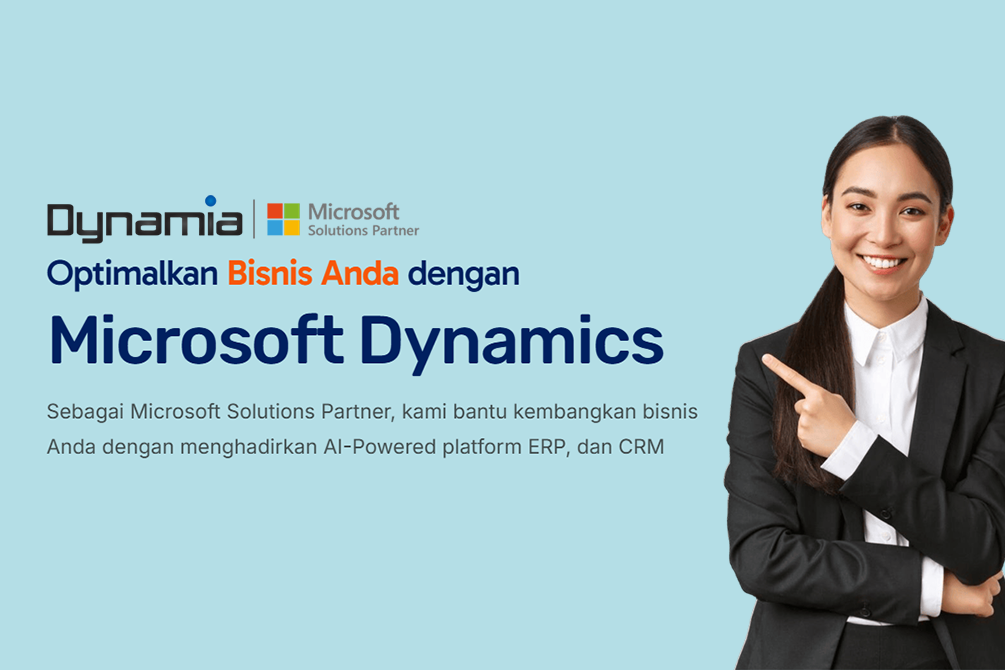 Dynamia | Microsoft Solutions Partner

Optimalkan Bisnis Anda dengan

Microsoft Dynamics

Sebagai Microsoft Solutions Partner, kami bantu kembangkan bisnis Anda dengan menghadirkan AI-Powered platform ERP, dan CRM